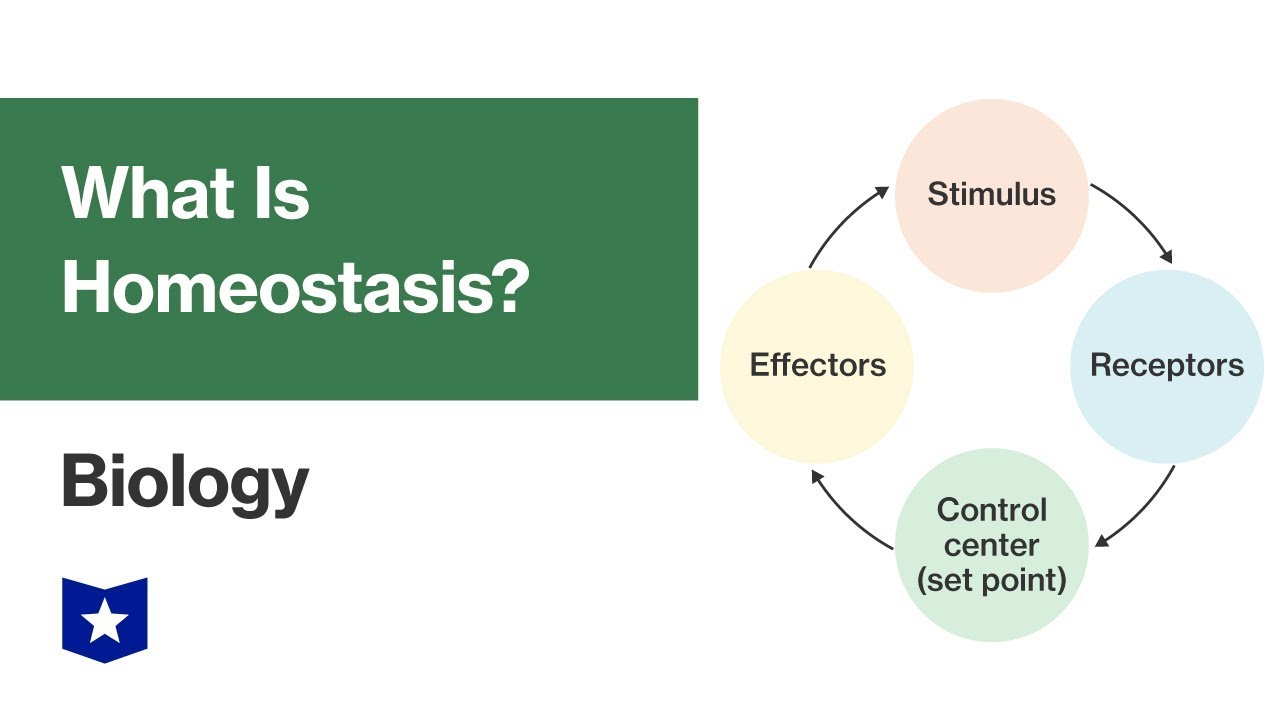 What Is Homeostasis?

Biology

Stimulus

Receptors

Control center (set point)

Effectors